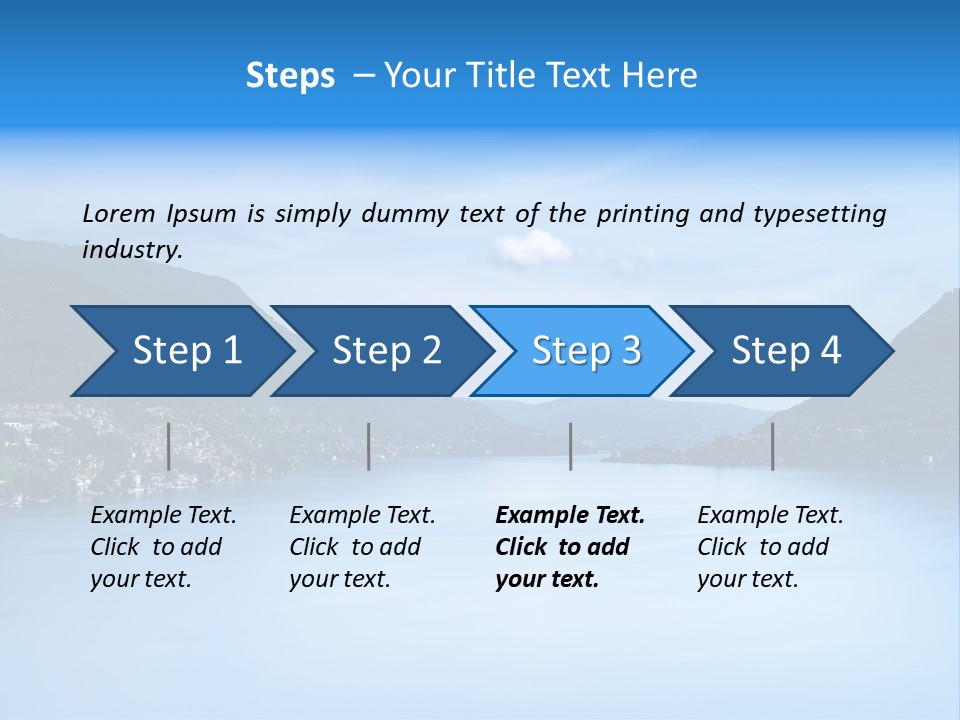 Steps – Your Title Text Here

Lorem Ipsum is simply dummy text of the printing and typesetting industry.

Step 1

Step 2

Step 3

Step 4

Example Text. Click to add your text.

Example Text. Click to add your text.

Example Text. Click to add your text.

Example Text. Click to add your text.